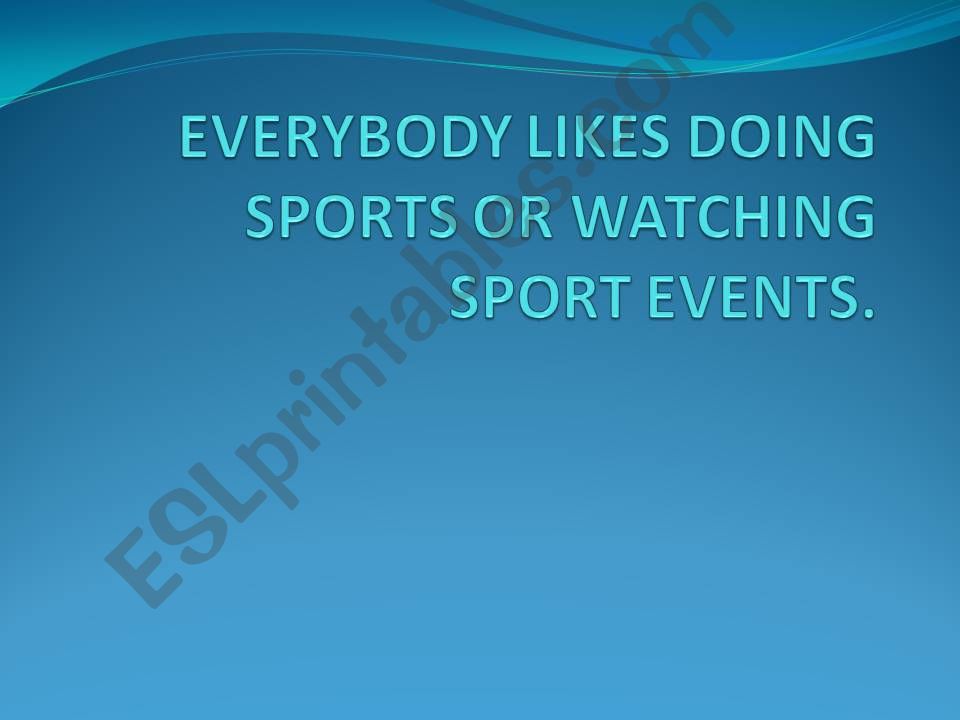 EVERYBODY LIKES DOING SPORTS OR WATCHING SPORT EVENTS.

ESLprintables.com